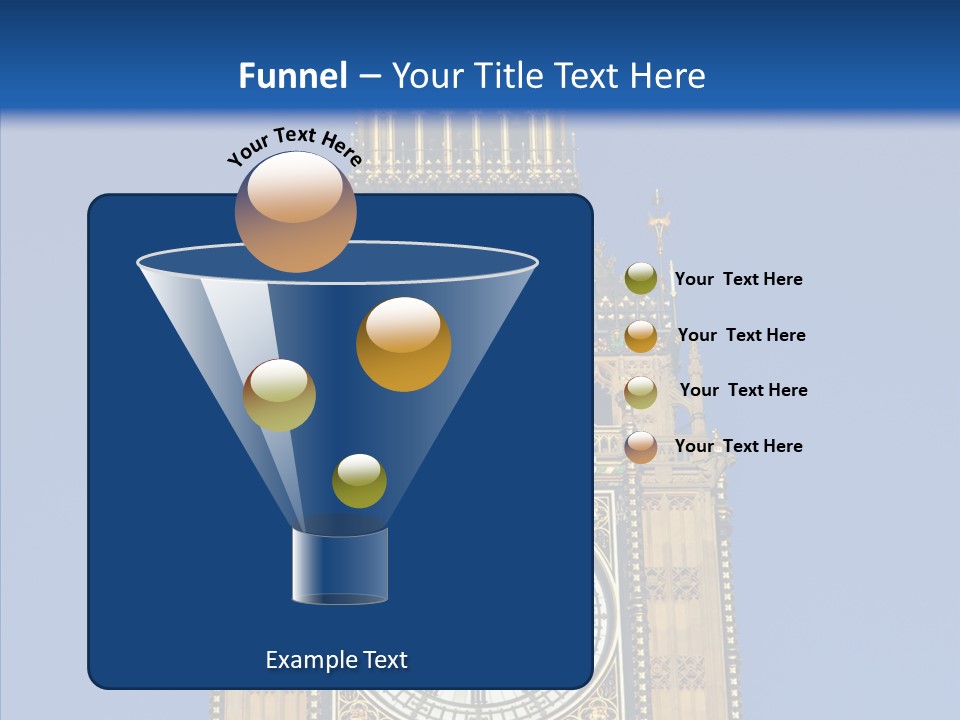 Funnel – Your Title Text Here

Your Text Here

Your Text Here

Your Text Here

Your Text Here

Your Text Here

Example Text